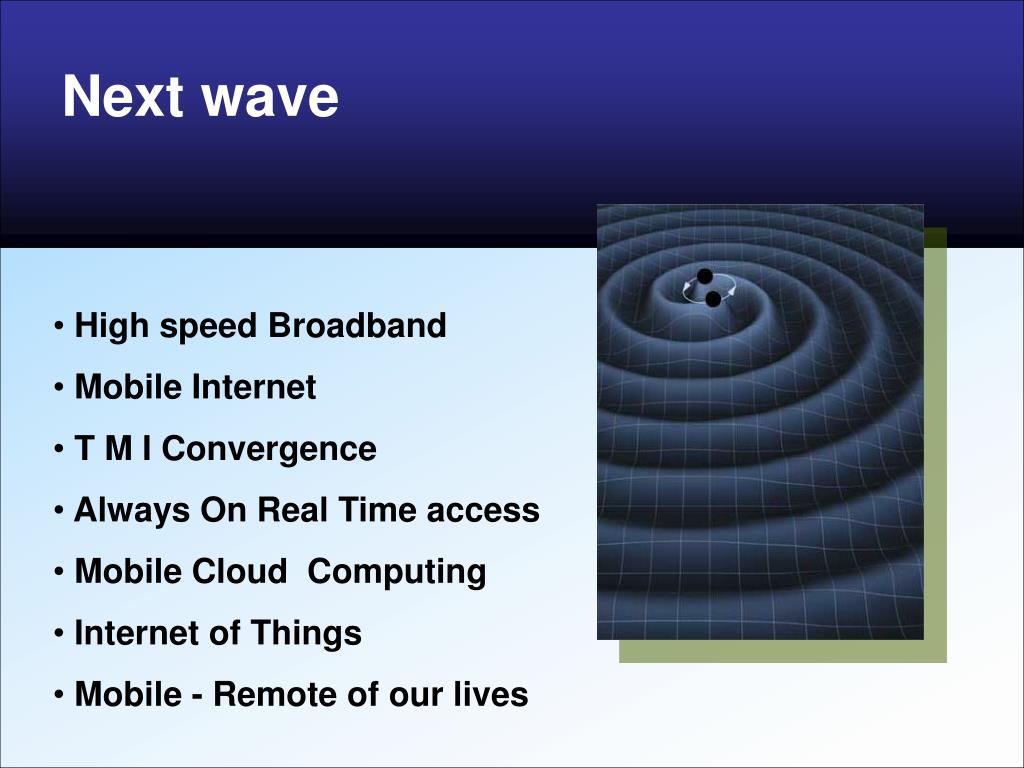 Next wave

• High speed Broadband
• Mobile Internet
• T M I Convergence
• Always On Real Time access
• Mobile Cloud  Computing
• Internet of Things
• Mobile - Remote of our lives